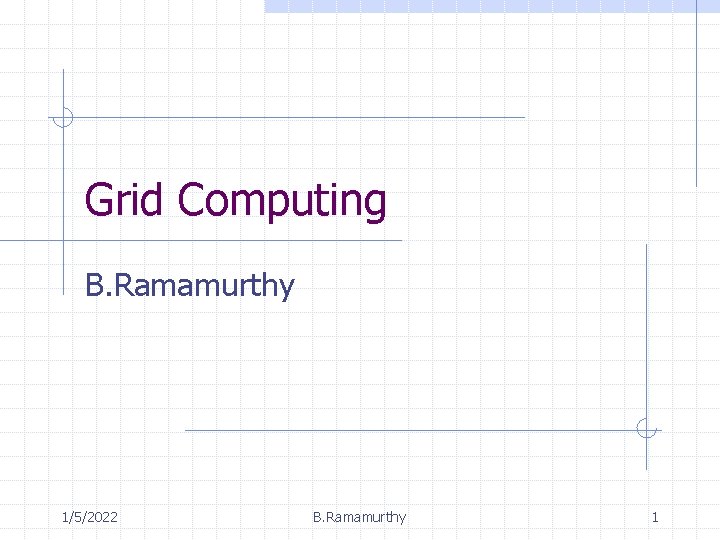 Grid Computing

B.Ramamurthy

1/5/2022

B.Ramamurthy

1